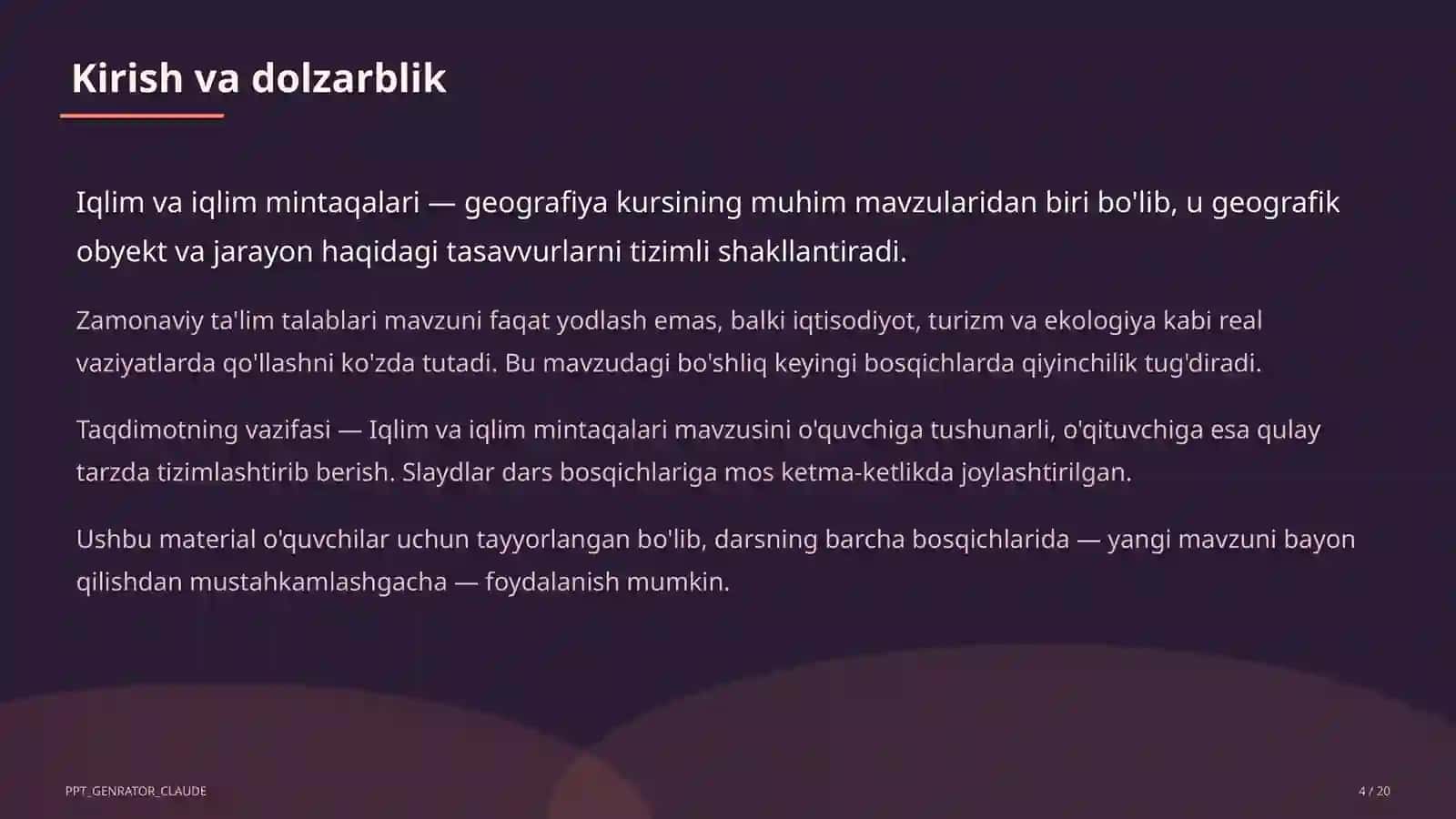 Kirish va dolzarblik

Iqlim va iqlim mintaqalari — geografiya kursining muhim mavzularidan biri bo'lib, u geografik obyekt va jarayon haqidagi tasavvurlarni tizimli shakllantiradi.

Zamonaviy ta'lim talablari mavzuni faqat yodlash emas, balki iqtisodiyot, turizm va ekologiya kabi real vaziyatlarda qo'llashni ko'zda tutadi. Bu mavzudagi bo'shliq keyingi bosqichlarda qiyinchilik tug'diradi.

Taqdimotning vazifasi — Iqlim va iqlim mintaqalari mavzusini o'quvchiga tushunarli, o'qituvchiga esa qulay tarzda tizimlashtirib berish. Slaydlar dars bosqichlariga mos ketma-ketlikda joylashtirilgan.

Ushbu material o'quvchilar uchun tayyorlangan bo'lib, darsning barcha bosqichlarida — yangi mavzuni bayon qilishdan mustahkamlashgacha — foydalanish mumkin.

PPT_GENRATOR_CLAUDE

4 / 20